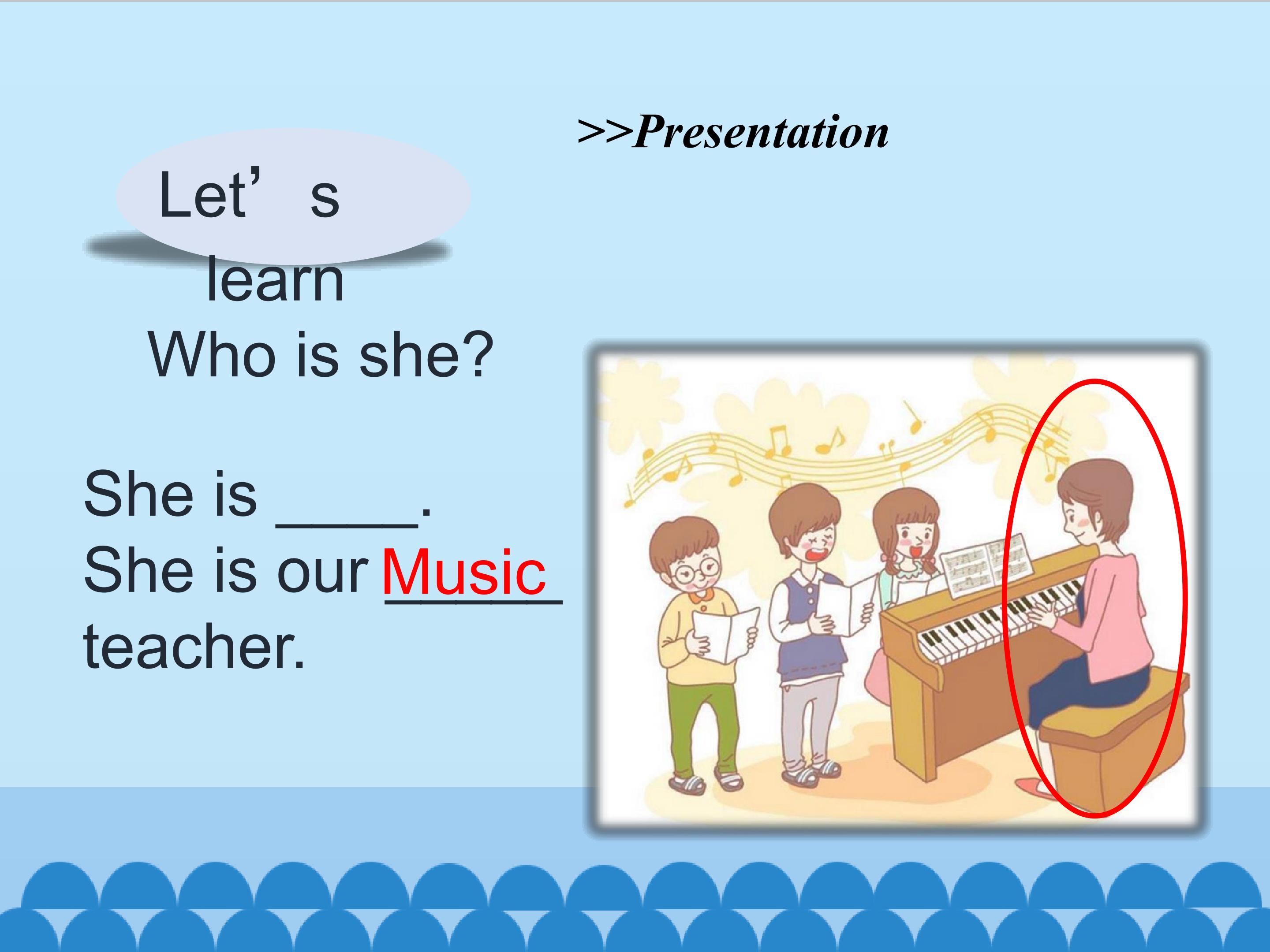 >>Presentation

Let’ s learn

Who is she?

She is _____.
She is our Music teacher.